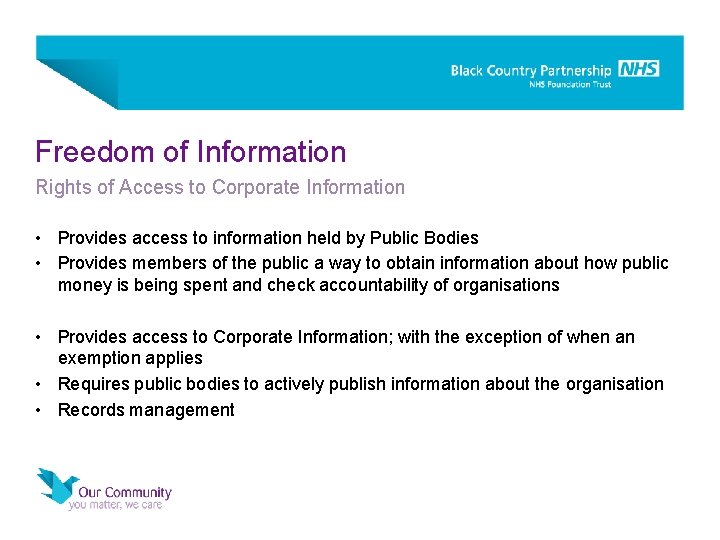 Black Country Partnership NHS
NHS Foundation Trust

Freedom of Information

Rights of Access to Corporate Information

• Provides access to information held by Public Bodies
• Provides members of the public a way to obtain information about how public money is being spent and check accountability of organisations

• Provides access to Corporate Information; with the exception of when an exemption applies
• Requires public bodies to actively publish information about the organisation
• Records management

Our Community
you matter, we care